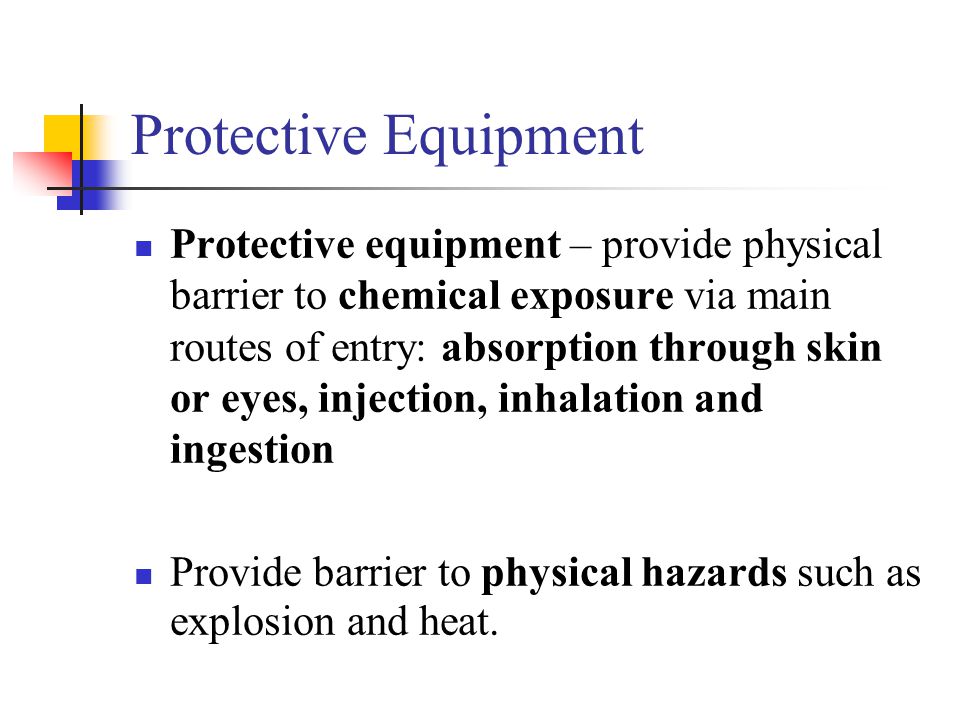 Protective Equipment

Protective equipment – provide physical barrier to chemical exposure via main routes of entry: absorption through skin or eyes, injection, inhalation and ingestion

Provide barrier to physical hazards such as explosion and heat.